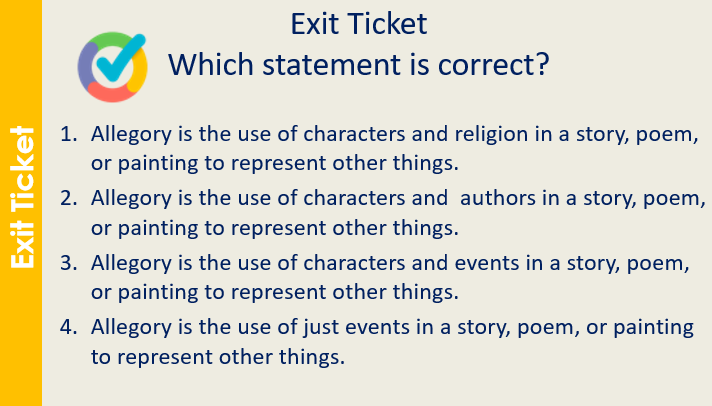 Exit Ticket

Exit Ticket
Which statement is correct?

1. Allegory is the use of characters and religion in a story, poem, or painting to represent other things.
2. Allegory is the use of characters and authors in a story, poem, or painting to represent other things.
3. Allegory is the use of characters and events in a story, poem, or painting to represent other things.
4. Allegory is the use of just events in a story, poem, or painting to represent other things.